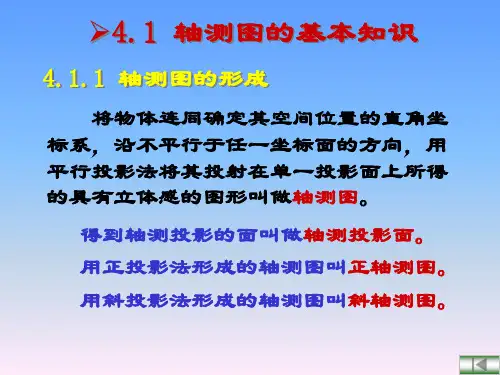 ➢4.1 轴测图的基本知识

4.1.1 轴测图的形成

将物体连同确定其空间位置的直角坐标系，沿不平行于任一坐标面的方向，用平行投影法将其投射在单一投影面上所得的具有立体感的图形叫做轴测图。

得到轴测投影的面叫做轴测投影面。

用正投影法形成的轴测图叫正轴测图。

用斜投影法形成的轴测图叫斜轴测图。